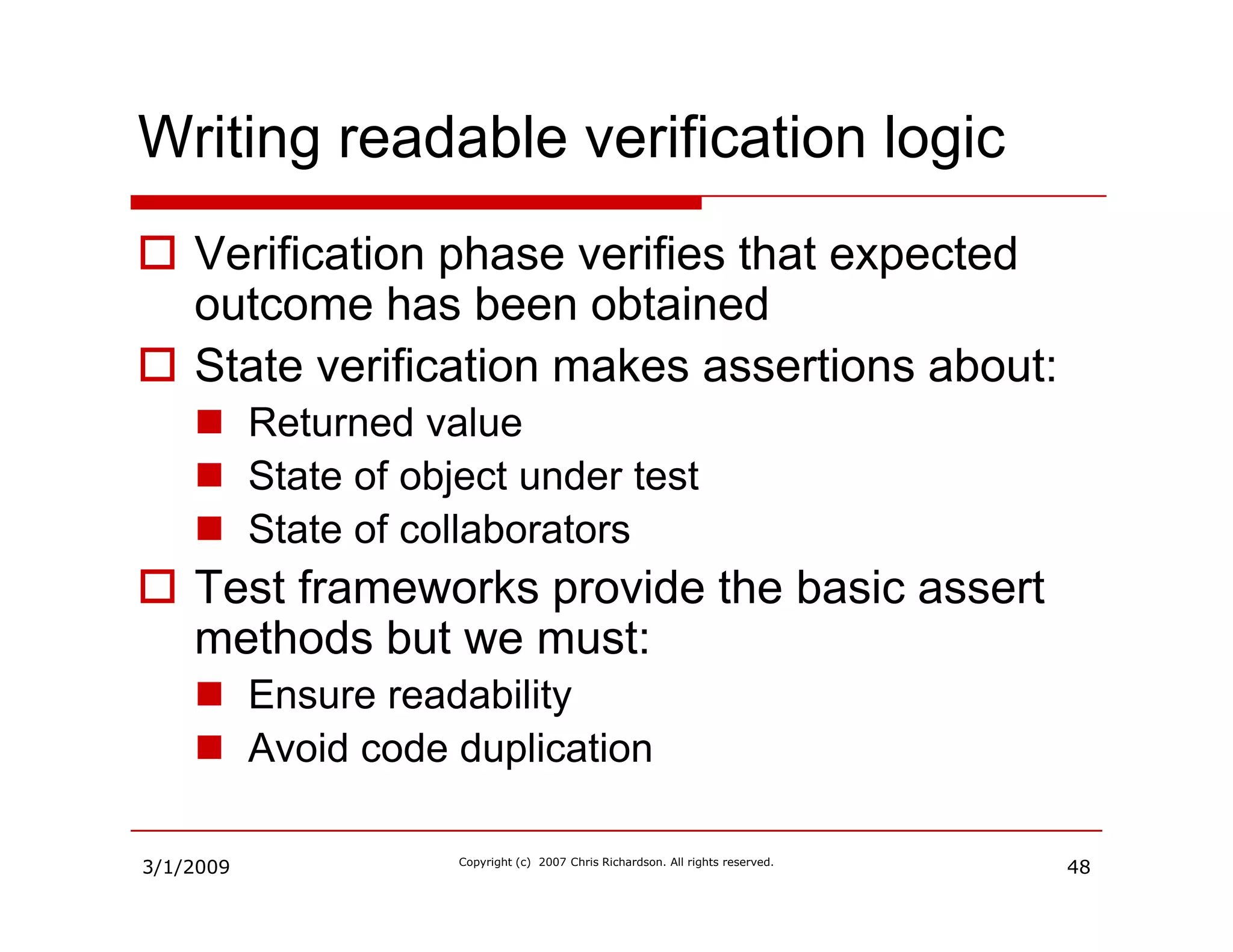 Writing readable verification logic

Verification phase verifies that expected outcome has been obtained

State verification makes assertions about:

Returned value

State of object under test

State of collaborators

Test frameworks provide the basic assert methods but we must:

Ensure readability

Avoid code duplication

3/1/2009

Copyright (c) 2007 Chris Richardson. All rights reserved.

48